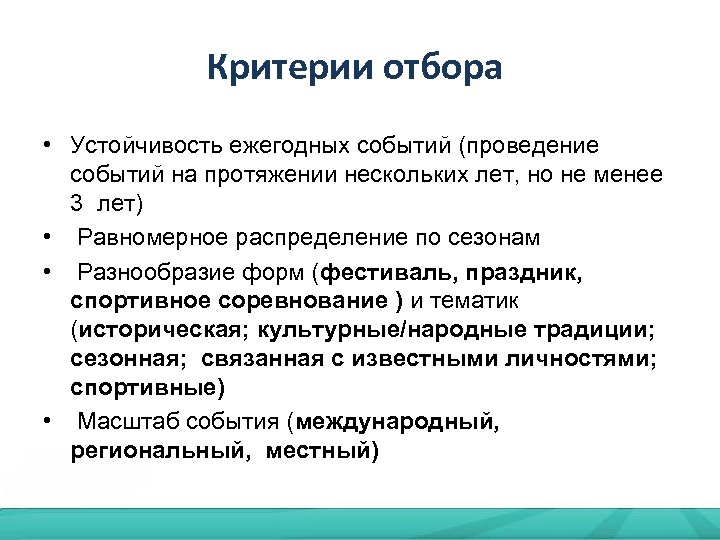 Критерии отбора

• Устойчивость ежегодных событий (проведение событий на протяжении нескольких лет, но не менее 3 лет)
• Равномерное распределение по сезонам
• Разнообразие форм (фестиваль, праздник, спортивное соревнование ) и тематик (историческая; культурные/народные традиции; сезонная; связанная с известными личностями; спортивные)
• Масштаб события (международный, региональный, местный)